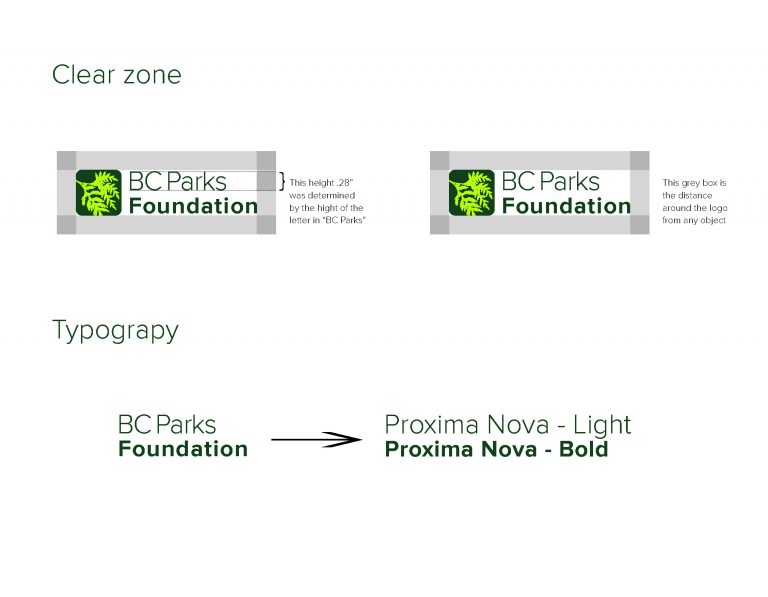 Clear zone

BC Parks
Foundation

This height .28" was determined by the hight of the letter in "BC Parks"

BC Parks
Foundation

This grey box is the distance around the logo from any object

Typograpy

BC Parks
Foundation

Proxima Nova - Light
Proxima Nova - Bold